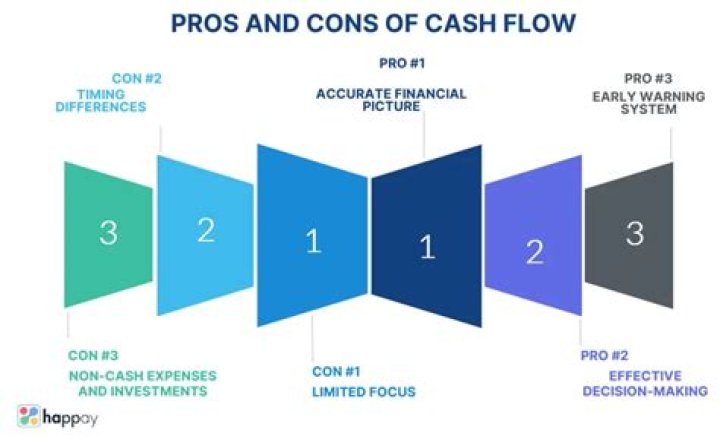 PROS AND CONS OF CASH FLOW

CON #2
TIMING DIFFERENCES

PRO #1
ACCURATE FINANCIAL PICTURE

PRO #3
EARLY WARNING SYSTEM

3

2

1

1

2

3

CON #3
NON-CASH EXPENSES AND INVESTMENTS

CON #1
LIMITED FOCUS

PRO #2
EFFECTIVE DECISION-MAKING

happay